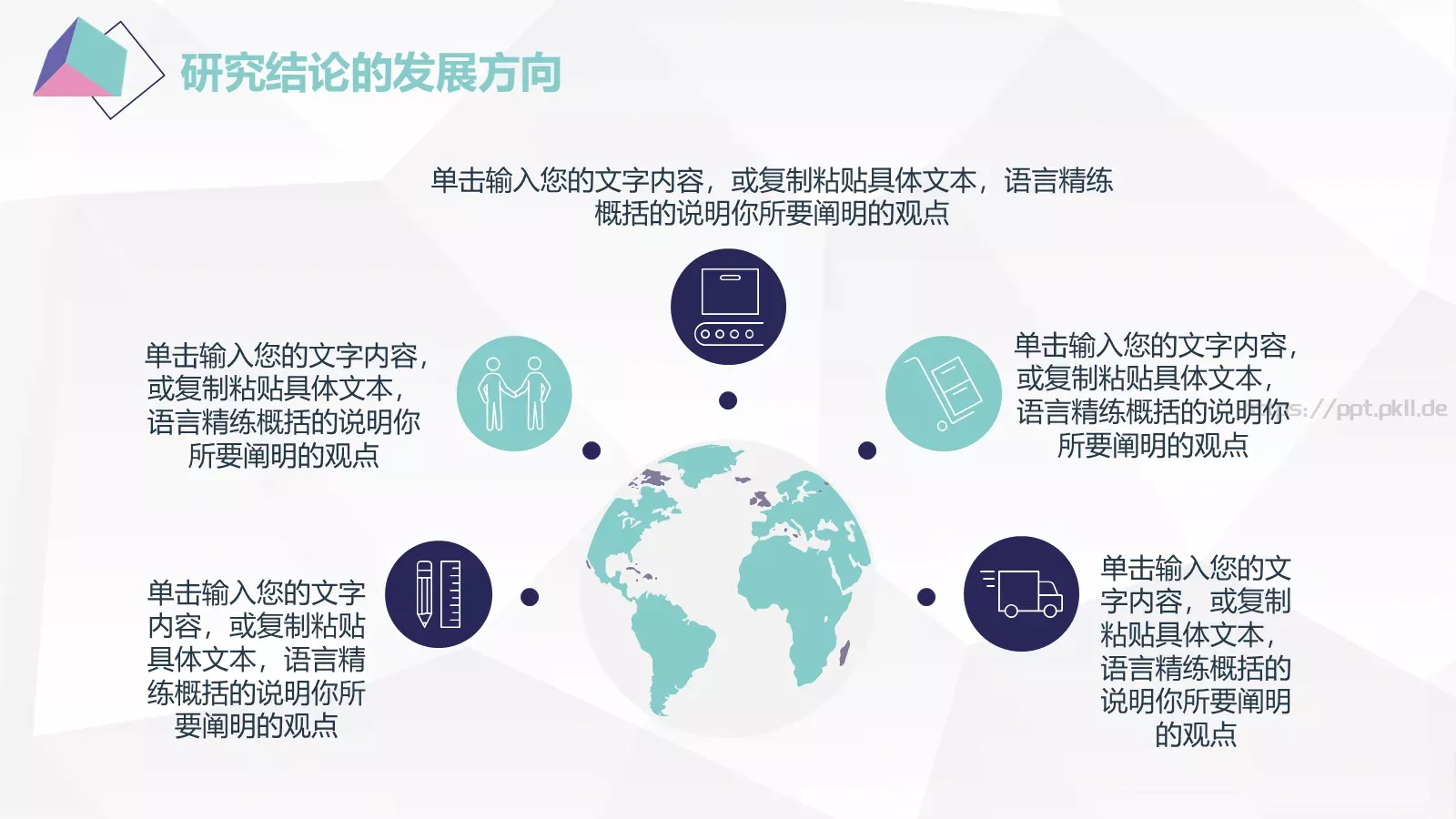 研究结论的发展方向

单击输入您的文字内容，或复制粘贴具体文本，语言精练概括的说明你所要阐明的观点

单击输入您的文字内容，或复制粘贴具体文本，语言精练概括的说明你所要阐明的观点

单击输入您的文字内容，或复制粘贴具体文本，语言精练概括的说明你所要阐明的观点

s://ppt.pkll.de

单击输入您的文字内容，或复制粘贴具体文本，语言精练概括的说明你所要阐明的观点

单击输入您的文字内容，或复制粘贴具体文本，语言精练概括的说明你所要阐明的观点